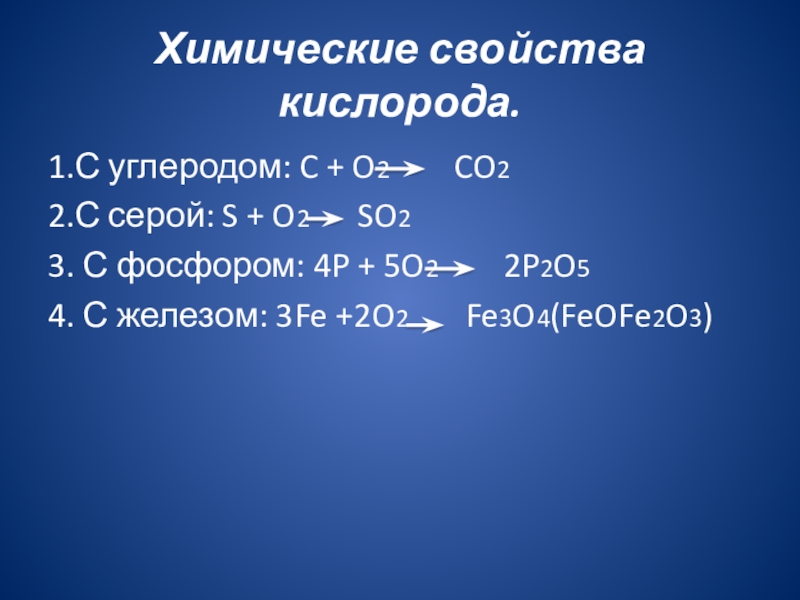 Химические свойства кислорода.

1.С углеродом: $C + O_2 \rightarrow CO_2$

2.С серой: $S + O_2 \rightarrow SO_2$

3. С фосфором: $4P + 5O_2 \rightarrow 2P_2O_5$

4. С железом: $3Fe + 2O_2 \rightarrow Fe_3O_4(FeOFe_2O_3)$